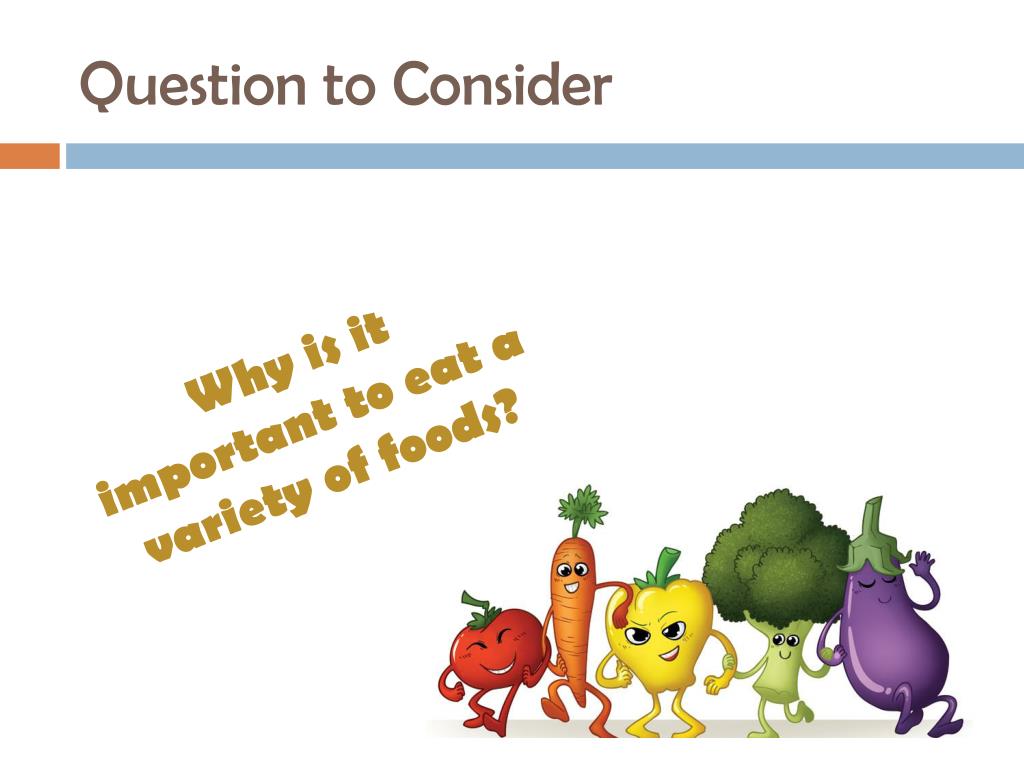 Question to Consider

Why is it important to eat a variety of foods?